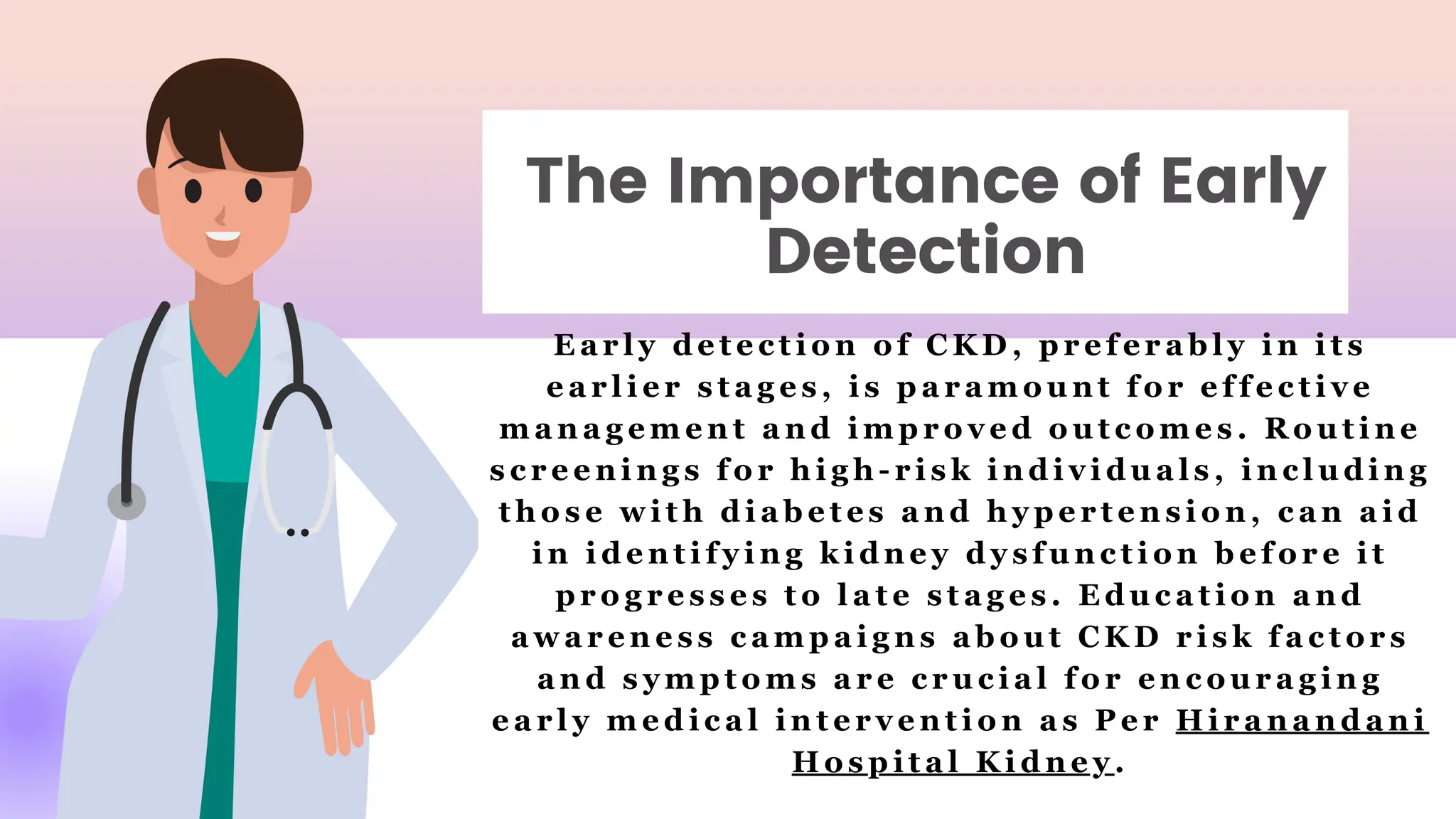 The Importance of Early Detection

Early detection of CKD, preferably in its earlier stages, is paramount for effective management and improved outcomes. Routine screenings for high-risk individuals, including those with diabetes and hypertension, can aid in identifying kidney dysfunction before it progresses to late stages. Education and awareness campaigns about CKD risk factors and symptoms are crucial for encouraging early medical intervention as Per Hiranandani Hospital Kidney.